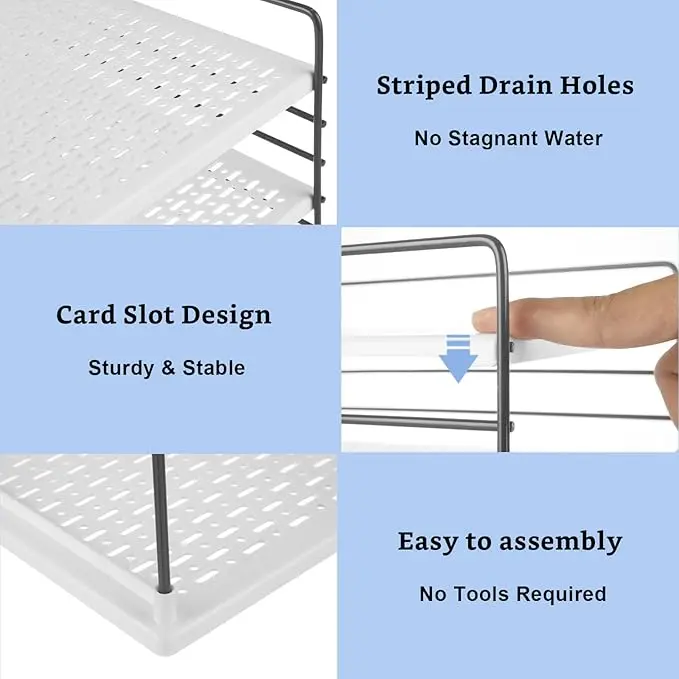 Striped Drain Holes

No Stagnant Water

Card Slot Design

Sturdy & Stable

Easy to assembly

No Tools Required